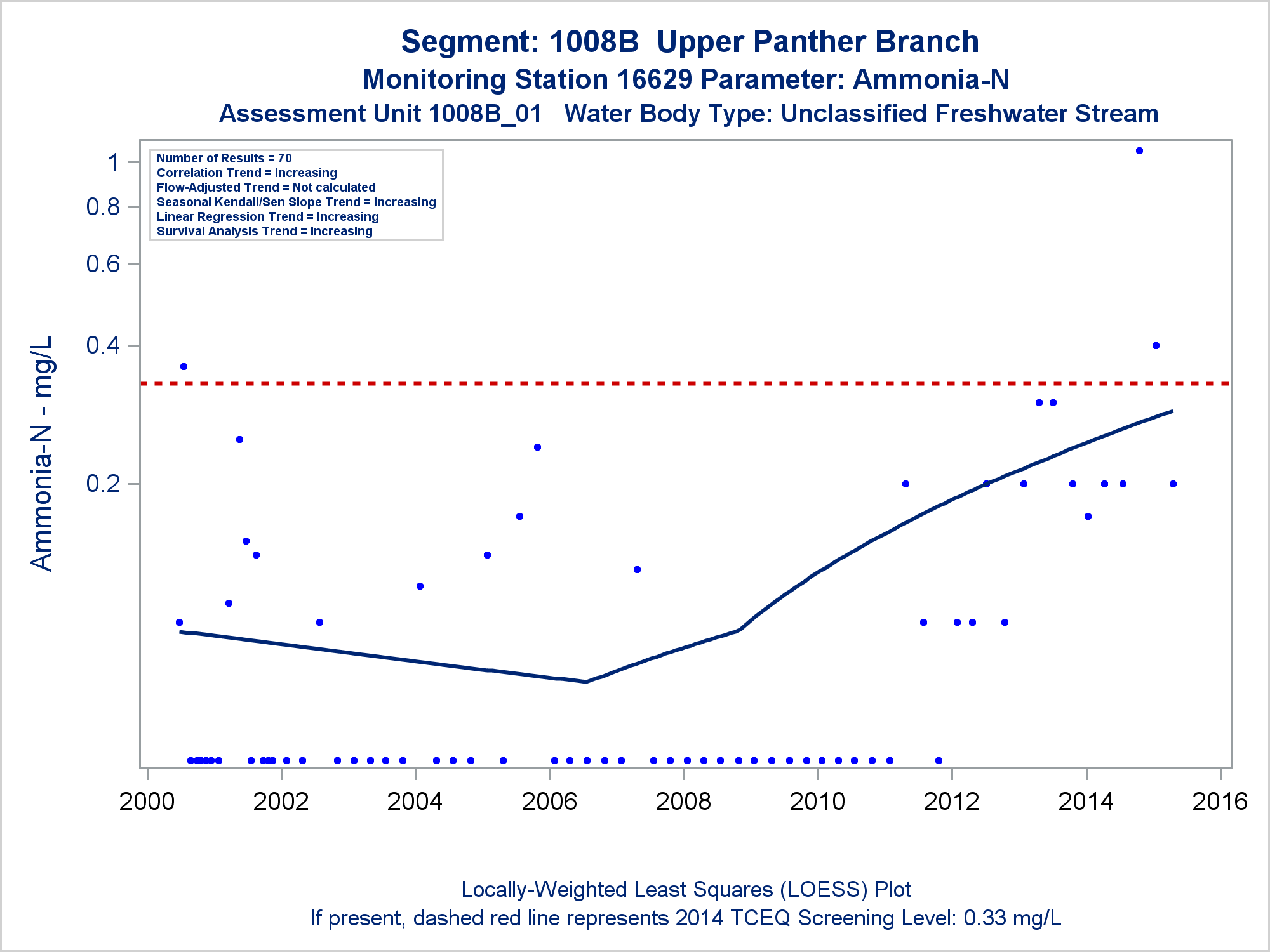 Segment: 1008B Upper Panther Branch
Monitoring Station 16629 Parameter: Ammonia-N
Assessment Unit 1008B_01 Water Body Type: Unclassified Freshwater Stream

Number of Results = 70
Correlation Trend = Increasing
Flow-Adjusted Trend = Not calculated
Seasonal Kendall/Sen Slope Trend = Increasing
Linear Regression Trend = Increasing
Survival Analysis Trend = Increasing

Ammonia-N - mg/L

1
0.8
0.6
0.4
0.2

2000 2002 2004 2006 2008 2010 2012 2014 2016

Locally-Weighted Least Squares (LOESS) Plot
If present, dashed red line represents 2014 TCEQ Screening Level: 0.33 mg/L